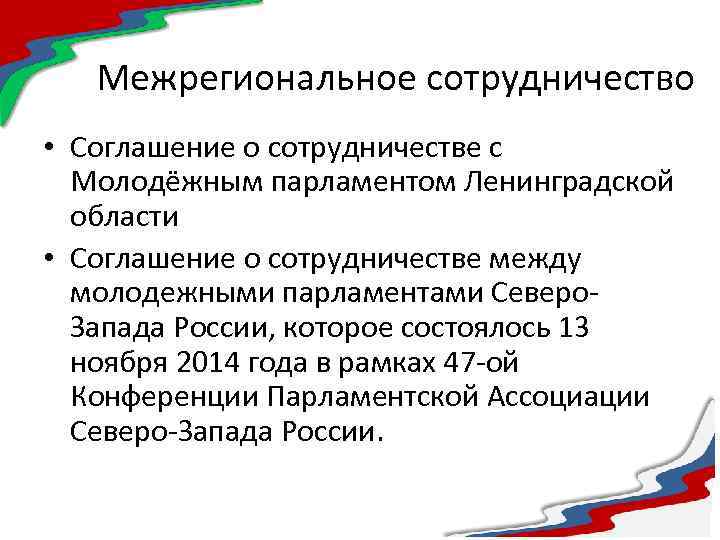 Межрегиональное сотрудничество

• Соглашение о сотрудничестве с Молодёжным парламентом Ленинградской области

• Соглашение о сотрудничестве между молодежными парламентами Северо-Запада России, которое состоялось 13 ноября 2014 года в рамках 47-ой Конференции Парламентской Ассоциации Северо-Запада России.